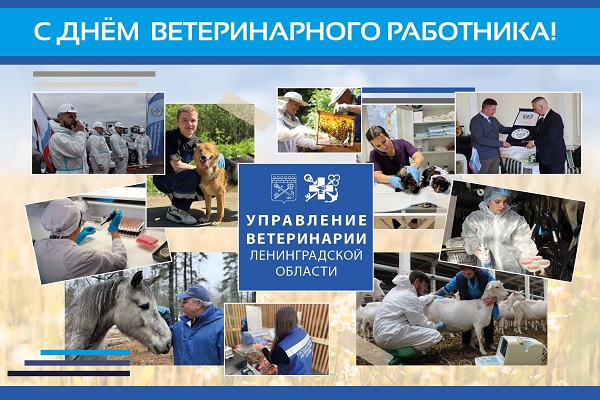 С ДНЁМ ВЕТЕРИНАРНОГО РАБОТНИКА!

УПРАВЛЕНИЕ ВЕТЕРИНАРИИ ЛЕНИНГРАДСКОЙ ОБЛАСТИ